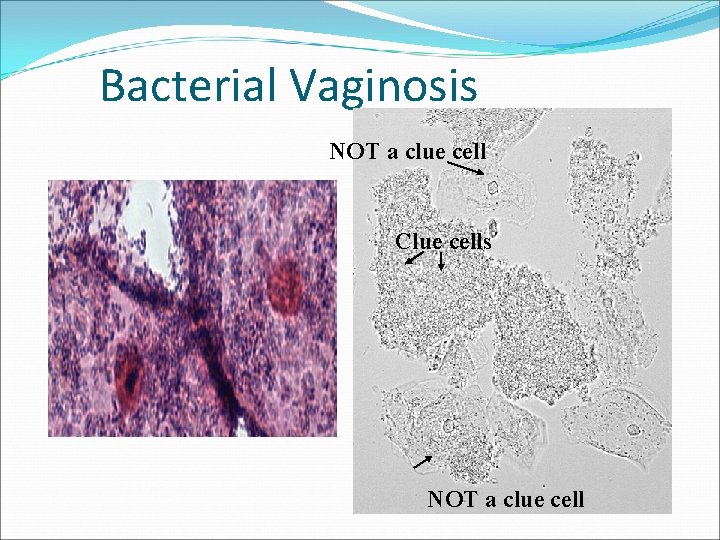 Bacterial Vaginosis

NOT a clue cell

Clue cells

NOT a clue cell